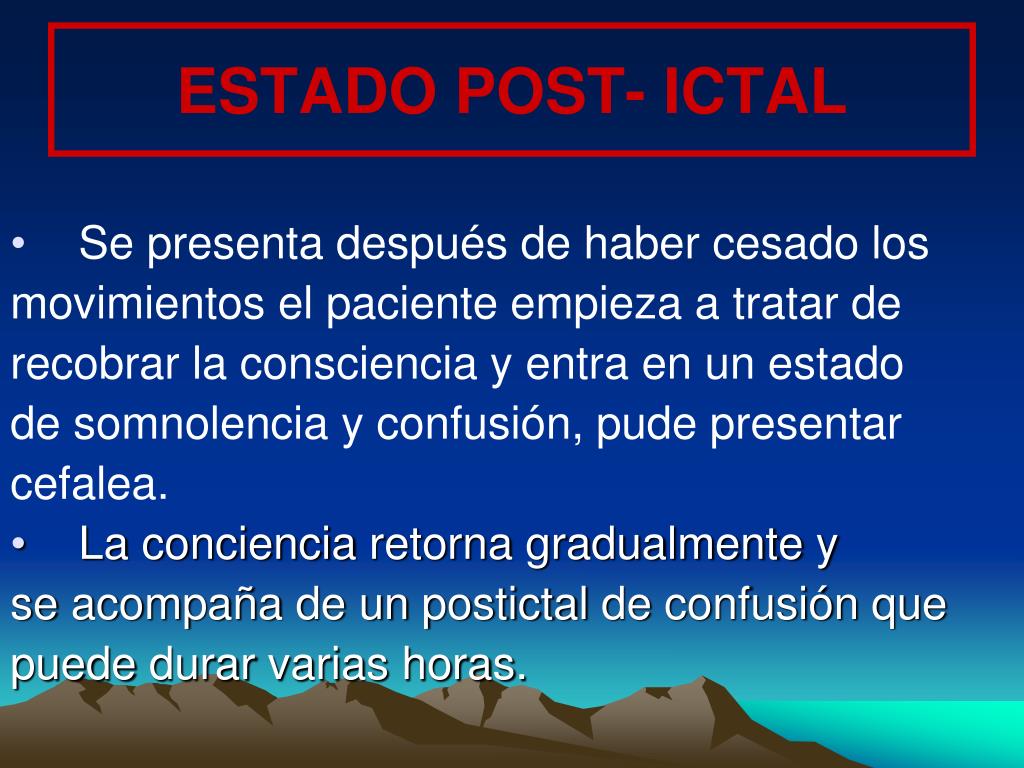 ESTADO POST- ICTAL

• Se presenta después de haber cesado los movimientos el paciente empieza a tratar de recobrar la consciencia y entra en un estado de somnolencia y confusión, pude presentar cefalea.

• La conciencia retorna gradualmente y se acompaña de un postictal de confusión que puede durar varias horas.